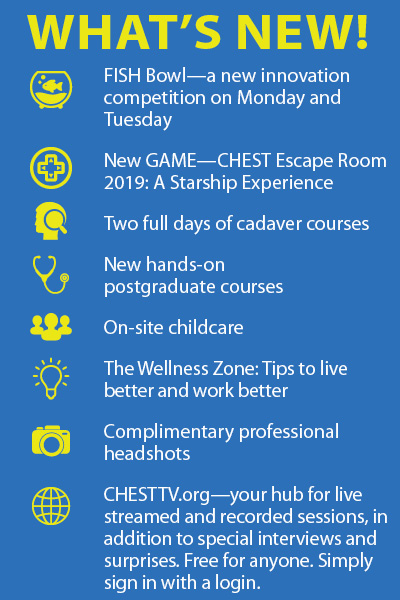 WHAT'S NEW!

FISH Bowl—a new innovation competition on Monday and Tuesday

New GAME—CHEST Escape Room 2019: A Starship Experience

Two full days of cadaver courses

New hands-on postgraduate courses

On-site childcare

The Wellness Zone: Tips to live better and work better

Complimentary professional headshots

CHESTTV.org—your hub for live streamed and recorded sessions, in addition to special interviews and surprises. Free for anyone. Simply sign in with a login.